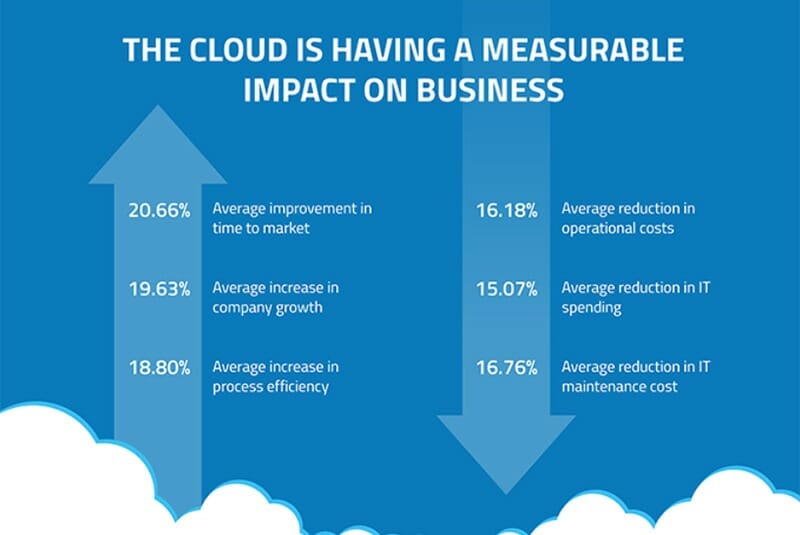 THE CLOUD IS HAVING A MEASURABLE IMPACT ON BUSINESS

20.66% Average improvement in time to market

19.63% Average increase in company growth

18.80% Average increase in process efficiency

16.18% Average reduction in operational costs

15.07% Average reduction in IT spending

16.76% Average reduction in IT maintenance cost